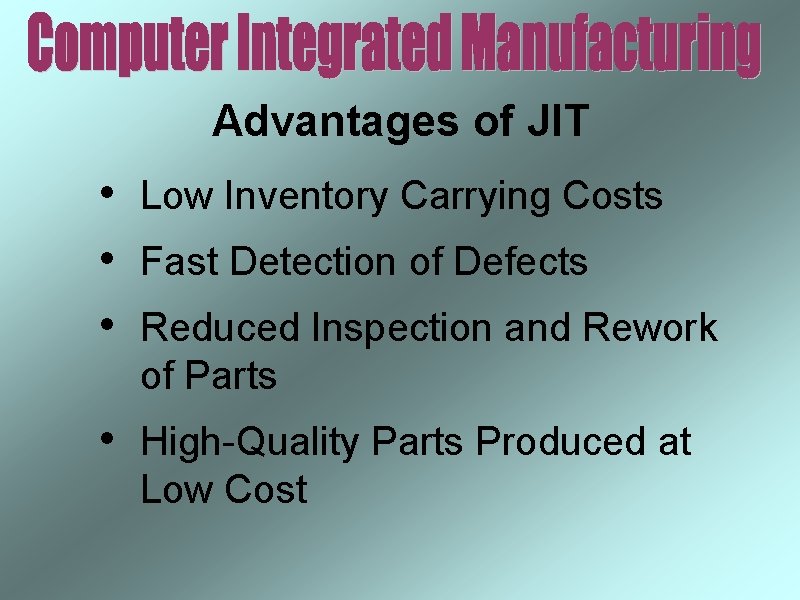 Computer Integrated Manufacturing

Advantages of JIT

• Low Inventory Carrying Costs

• Fast Detection of Defects

• Reduced Inspection and Rework of Parts

• High-Quality Parts Produced at Low Cost